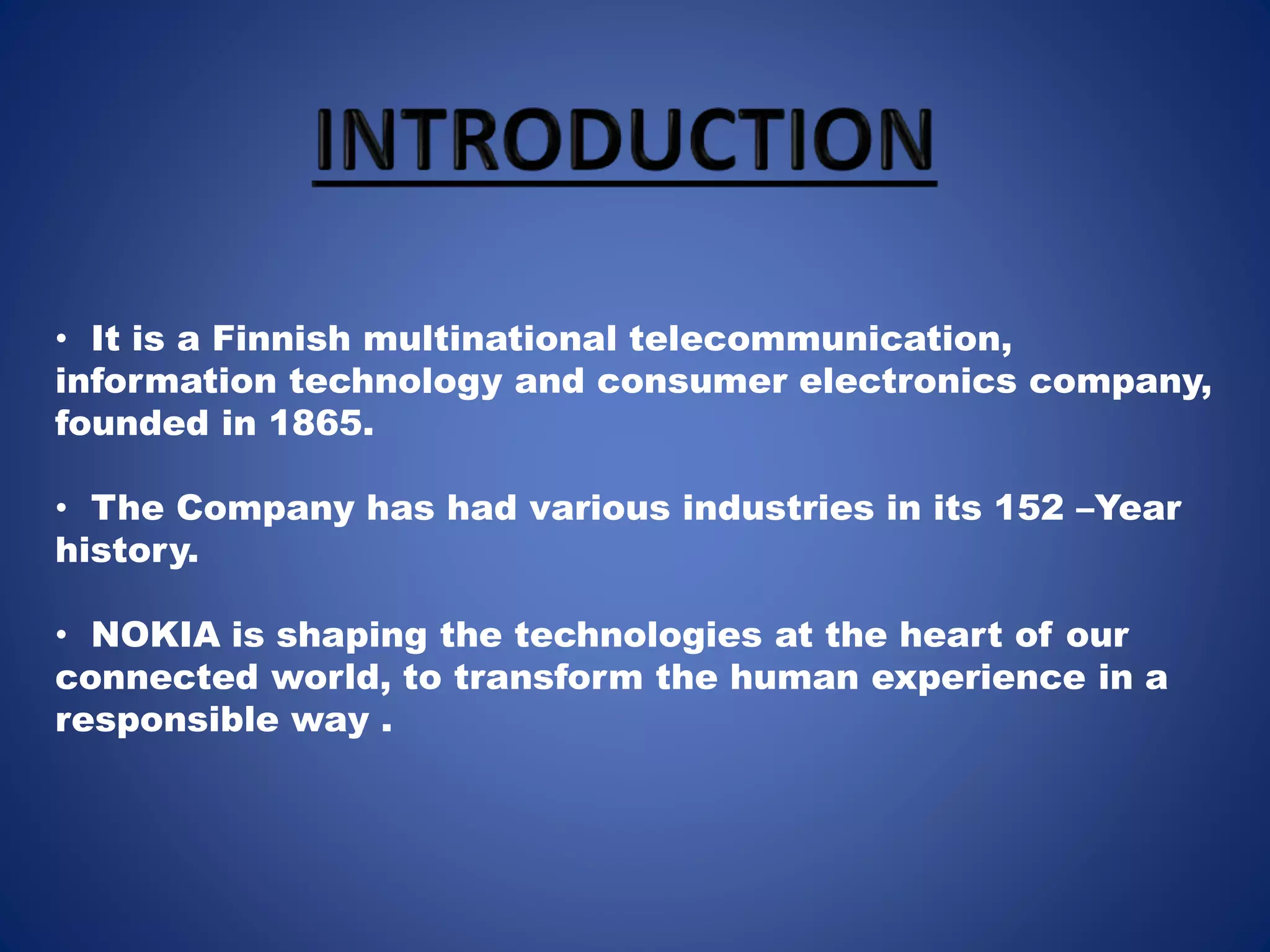 INTRODUCTION

• It is a Finnish multinational telecommunication, information technology and consumer electronics company, founded in 1865.

• The Company has had various industries in its 152 –Year history.

• NOKIA is shaping the technologies at the heart of our connected world, to transform the human experience in a responsible way .